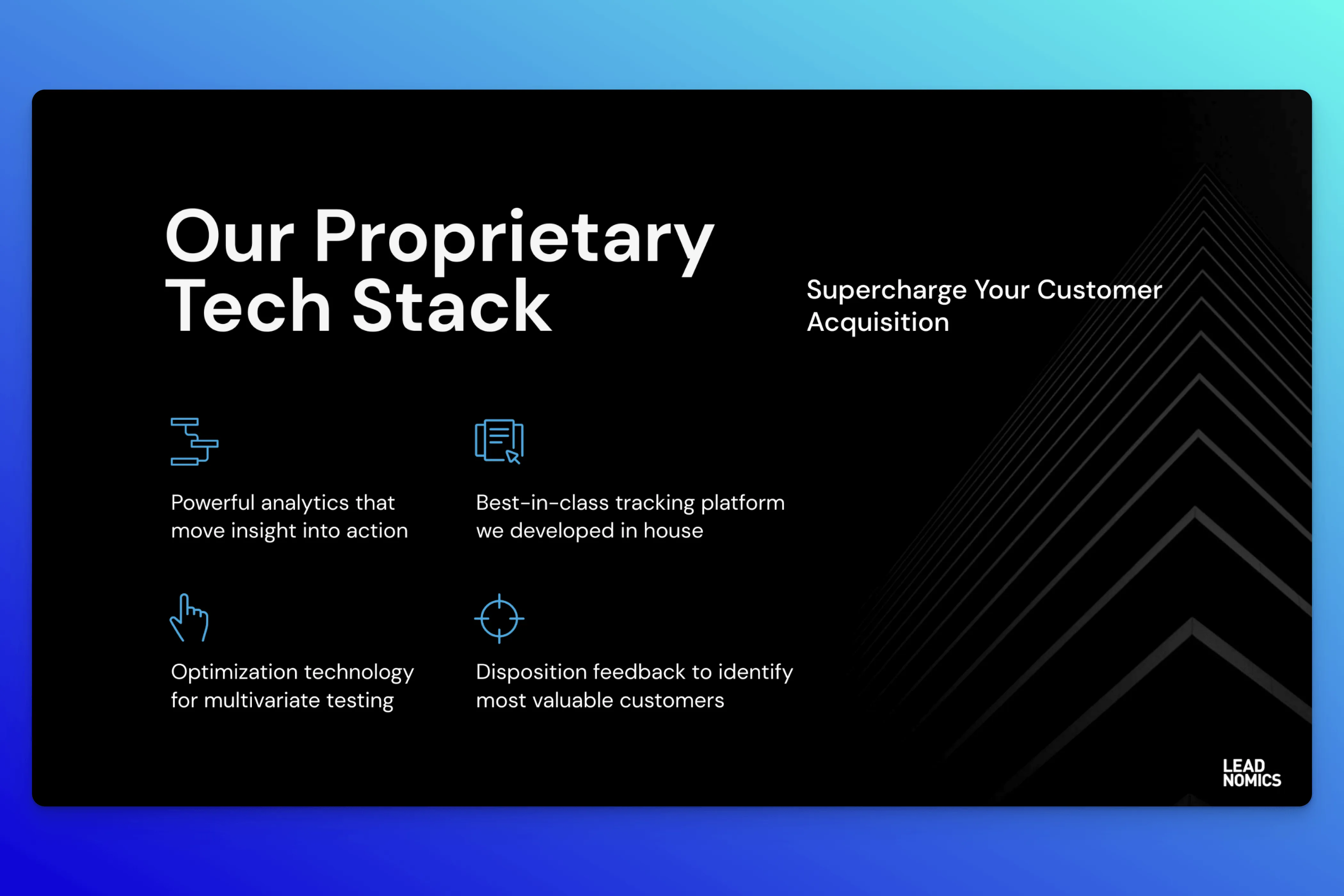 Our Proprietary Tech Stack

Supercharge Your Customer Acquisition

Powerful analytics that move insight into action

Best-in-class tracking platform we developed in house

Optimization technology for multivariate testing

Disposition feedback to identify most valuable customers

LEAD NOMICS